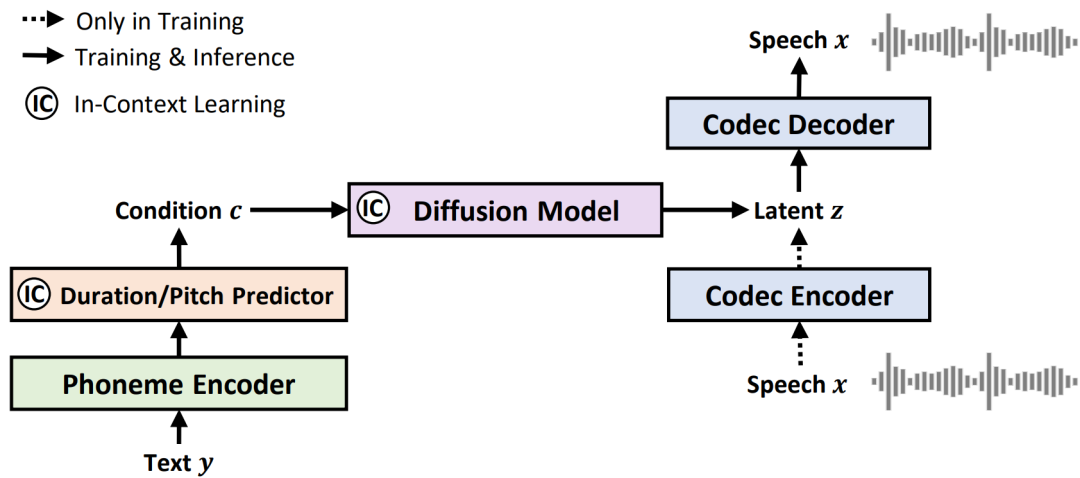 Only in Training
Training & Inference
IC In-Context Learning

Speech $x$

Codec Decoder

Condition $c$

IC Diffusion Model

Latent $z$

IC Duration/Pitch Predictor

Codec Encoder

Phoneme Encoder

Speech $x$

Text $y$